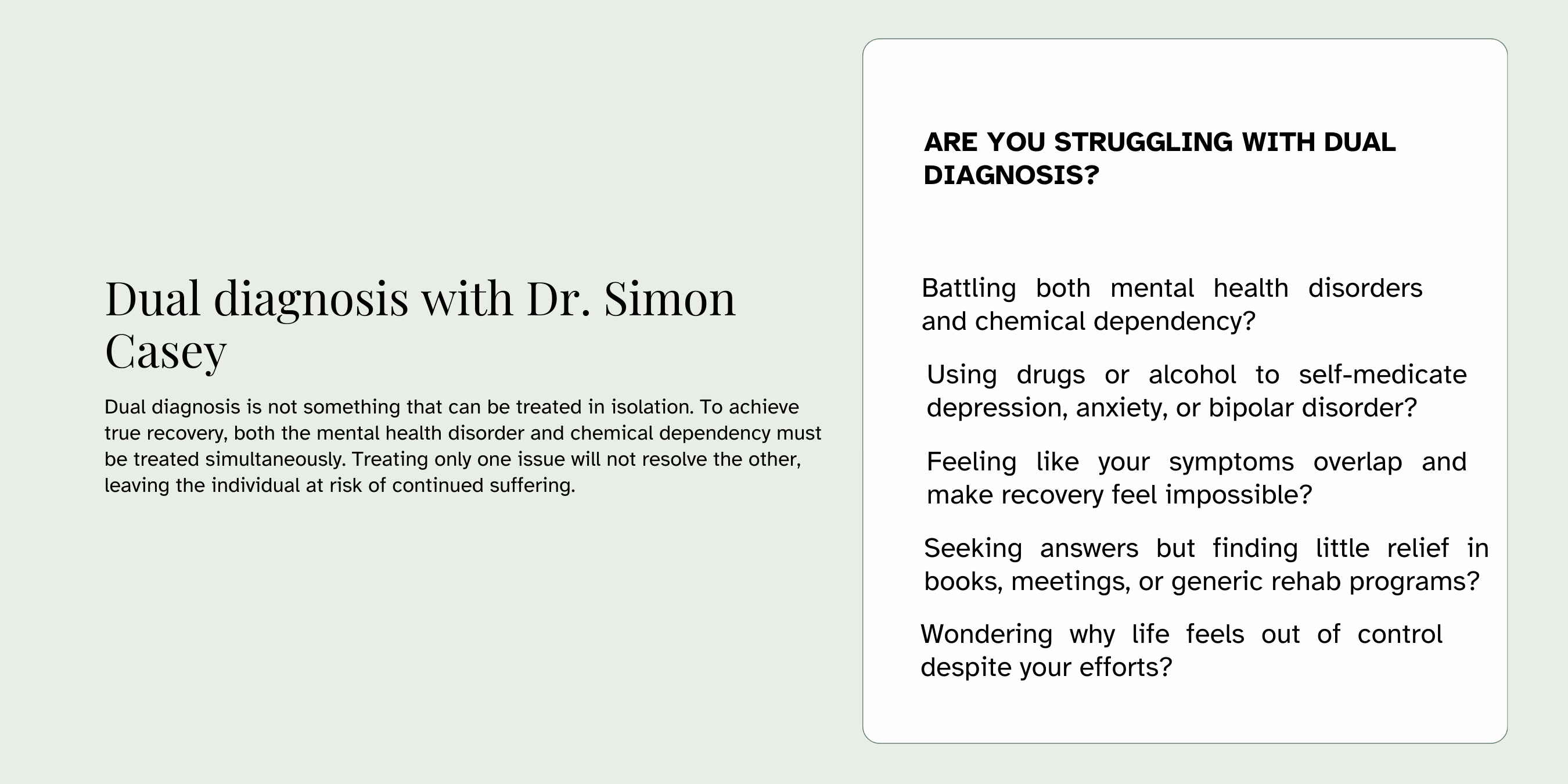 Dual diagnosis with Dr. Simon Casey

Dual diagnosis is not something that can be treated in isolation. To achieve true recovery, both the mental health disorder and chemical dependency must be treated simultaneously. Treating only one issue will not resolve the other, leaving the individual at risk of continued suffering.

ARE YOU STRUGGLING WITH DUAL DIAGNOSIS?

Battling both mental health disorders and chemical dependency?

Using drugs or alcohol to self-medicate depression, anxiety, or bipolar disorder?

Feeling like your symptoms overlap and make recovery feel impossible?

Seeking answers but finding little relief in books, meetings, or generic rehab programs?

Wondering why life feels out of control despite your efforts?